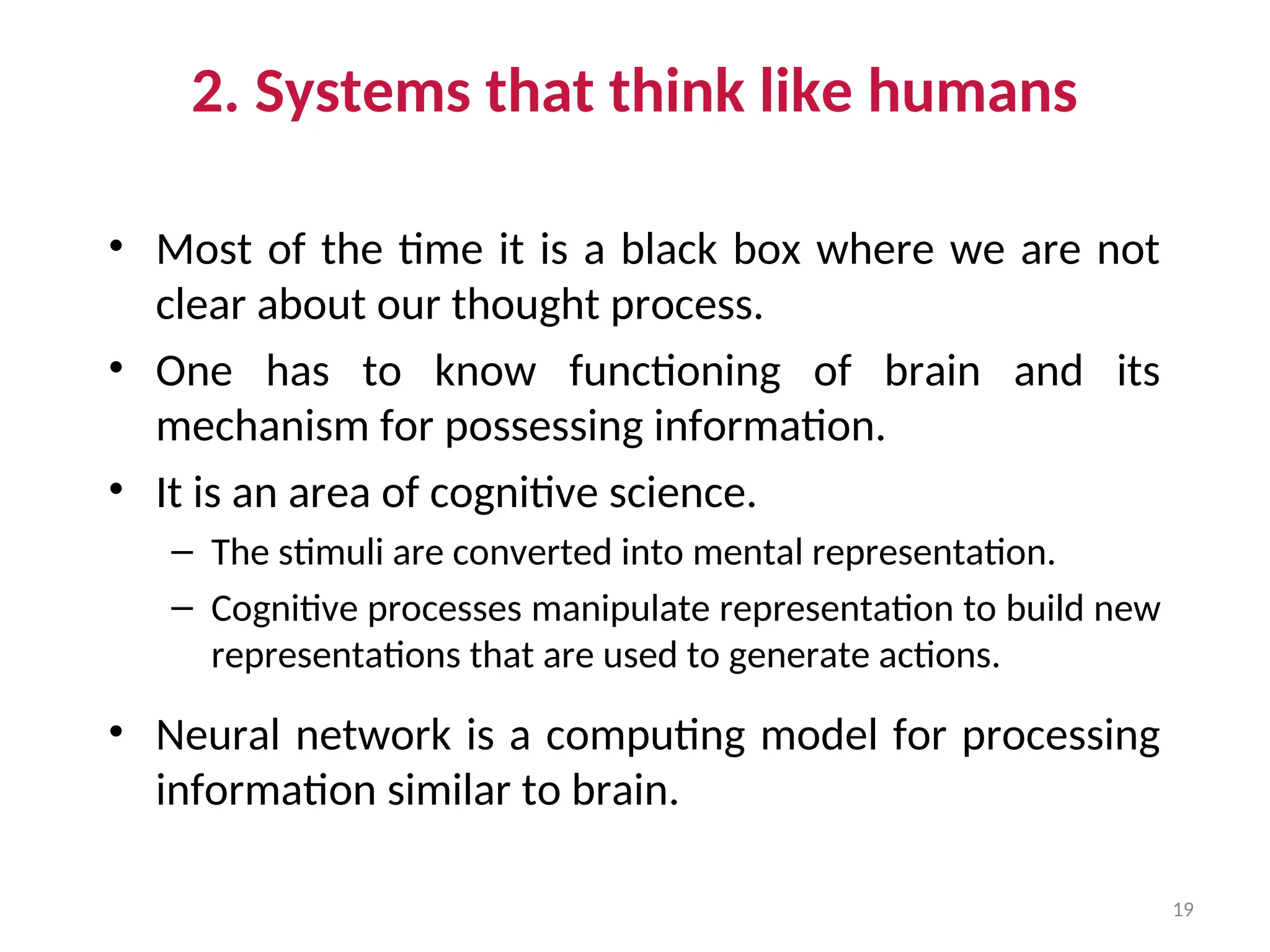 2. Systems that think like humans

• Most of the time it is a black box where we are not clear about our thought process.
• One has to know functioning of brain and its mechanism for possessing information.
• It is an area of cognitive science.
– The stimuli are converted into mental representation.
– Cognitive processes manipulate representation to build new representations that are used to generate actions.
• Neural network is a computing model for processing information similar to brain.

19